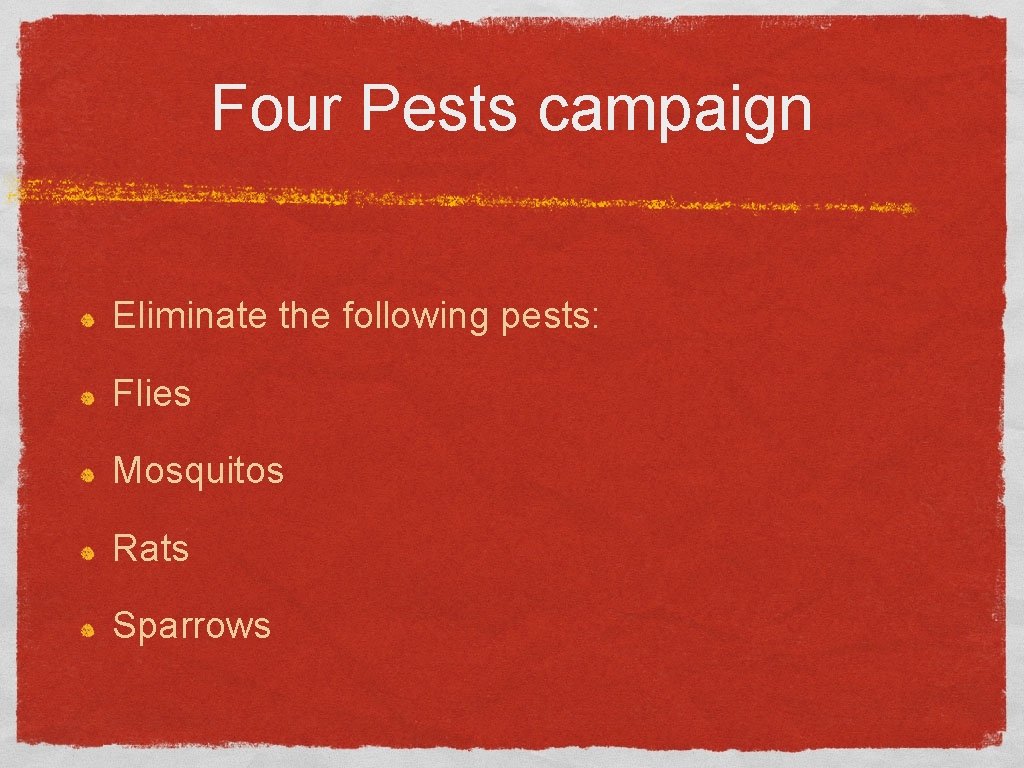 Four Pests campaign

Eliminate the following pests:

Flies

Mosquitos

Rats

Sparrows